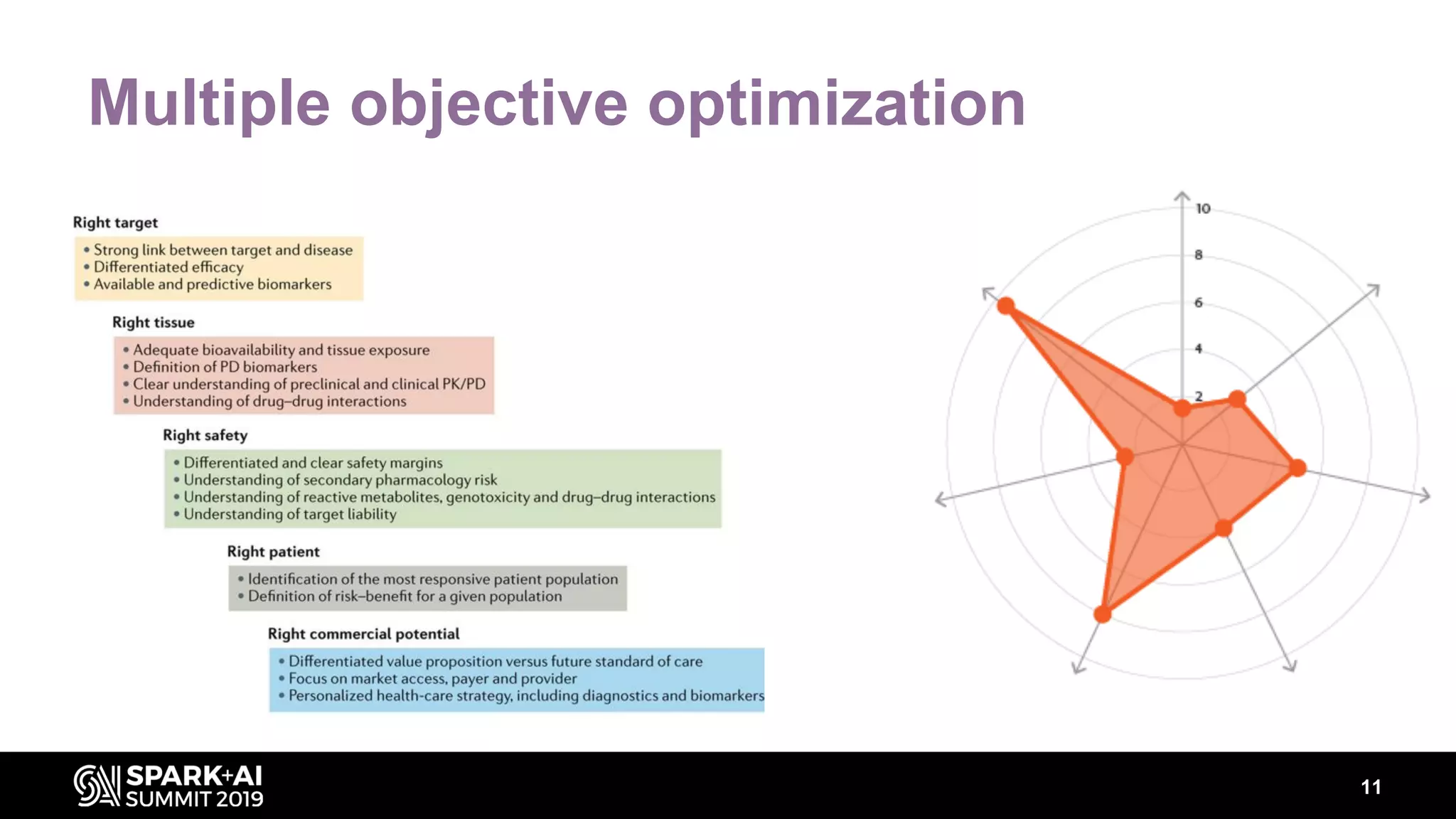 Multiple objective optimization

Right target

• Strong link between target and disease
• Differentiated efficacy
• Available and predictive biomarkers

Right tissue

• Adequate bioavailability and tissue exposure
• Definition of PD biomarkers
• Clear understanding of preclinical and clinical PK/PD
• Understanding of drug–drug interactions

Right safety

• Differentiated and clear safety margins
• Understanding of secondary pharmacology risk
• Understanding of reactive metabolites, genotoxicity and drug–drug interactions
• Understanding of target liability

Right patient

• Identification of the most responsive patient population
• Definition of risk–benefit for a given population

Right commercial potential

• Differentiated value proposition versus future standard of care
• Focus on market access, payer and provider
• Personalized health-care strategy, including diagnostics and biomarkers

10
8
6
4
2

SPARK+AI SUMMIT 2019

11